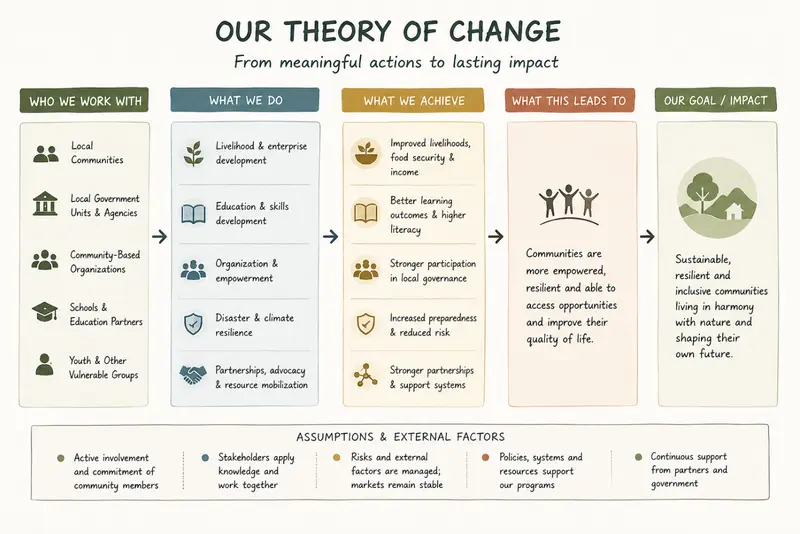 OUR THEORY OF CHANGE

From meaningful actions to lasting impact

WHO WE WORK WITH

Local Communities

Local Government Units & Agencies

Community-Based Organizations

Schools & Education Partners

Youth & Other Vulnerable Groups

WHAT WE DO

Livelihood & enterprise development

Education & skills development

Organization & empowerment

Disaster & climate resilience

Partnerships, advocacy & resource mobilization

WHAT WE ACHIEVE

Improved livelihoods, food security & income

Better learning outcomes & higher literacy

Stronger participation in local governance

Increased preparedness & reduced risk

Stronger partnerships & support systems

WHAT THIS LEADS TO

Communities are more empowered, resilient and able to access opportunities and improve their quality of life.

OUR GOAL / IMPACT

Sustainable, resilient and inclusive communities living in harmony with nature and shaping their own future.

ASSUMPTIONS & EXTERNAL FACTORS

Active involvement and commitment of community members

Stakeholders apply knowledge and work together

Risks and external factors are managed; markets remain stable

Policies, systems and resources support our programs

Continuous support from partners and government